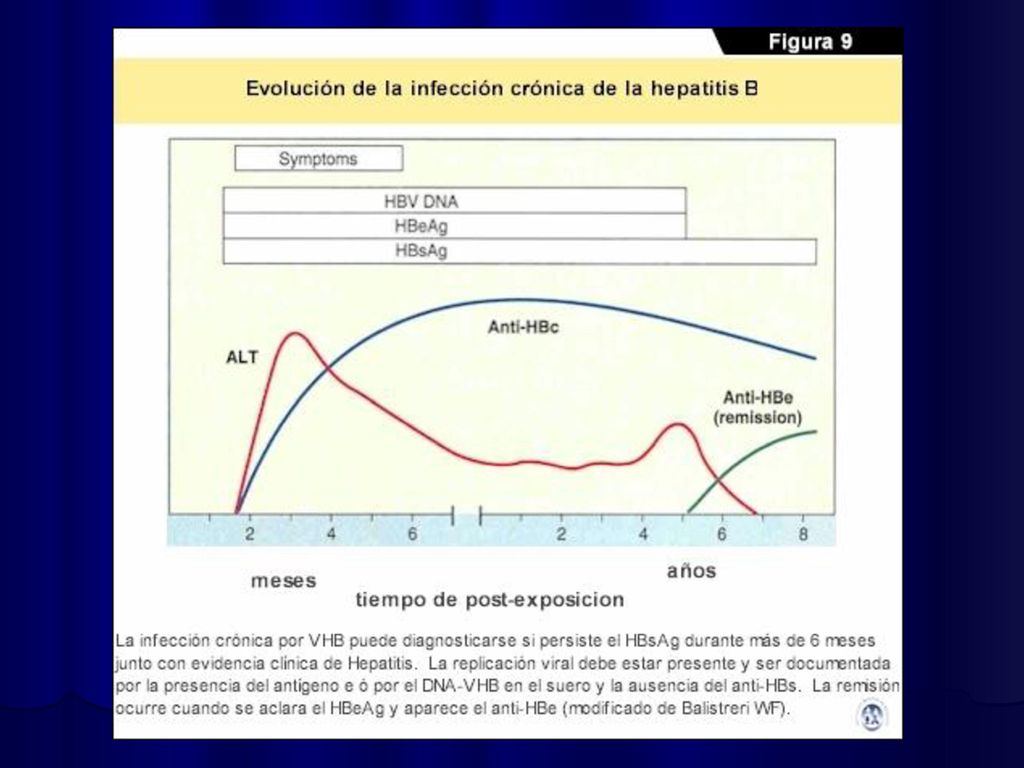 Figura 9

Evolución de la infección crónica de la hepatitis B

Symptoms

HBV DNA

HBeAg

HBsAg

Anti-HBc

ALT

Anti-HBe (remission)

2 4 6 2 4 6 8

meses

años

tiempo de post-exposicion

La infección crónica por VHB puede diagnosticarse si persiste el HBsAg durante más de 6 meses junto con evidencia clínica de Hepatitis. La replicación viral debe estar presente y ser documentada por la presencia del antígeno e ó por el DNA-VHB en el suero y la ausencia del anti-HBs. La remisión ocurre cuando se aclara el HBeAg y aparece el anti-HBe (modificado de Balistreri WF).